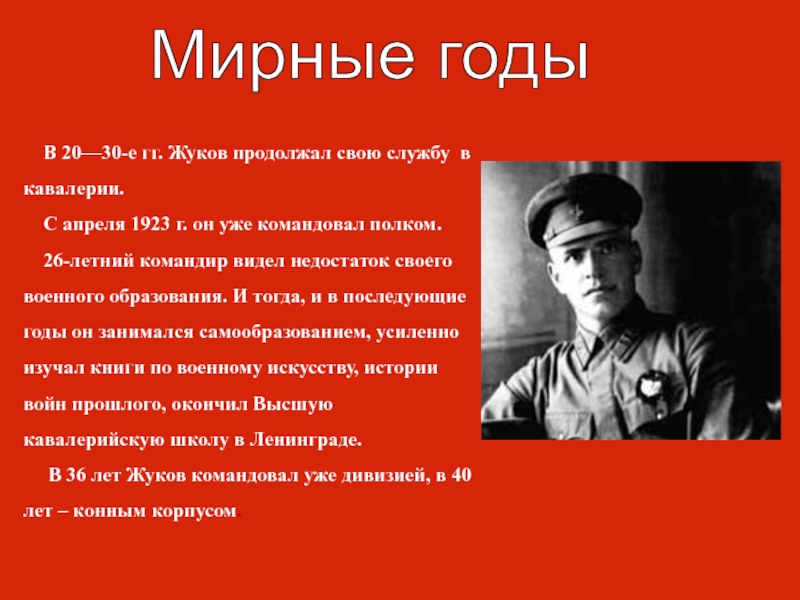 Мирные годы

В 20—30-е гг. Жуков продолжал свою службу в кавалерии.

С апреля 1923 г. он уже командовал полком.

26-летний командир видел недостаток своего военного образования. И тогда, и в последующие годы он занимался самообразованием, усиленно изучал книги по военному искусству, истории войн прошлого, окончил Высшую кавалерийскую школу в Ленинграде.

В 36 лет Жуков командовал уже дивизией, в 40 лет – конным корпусом